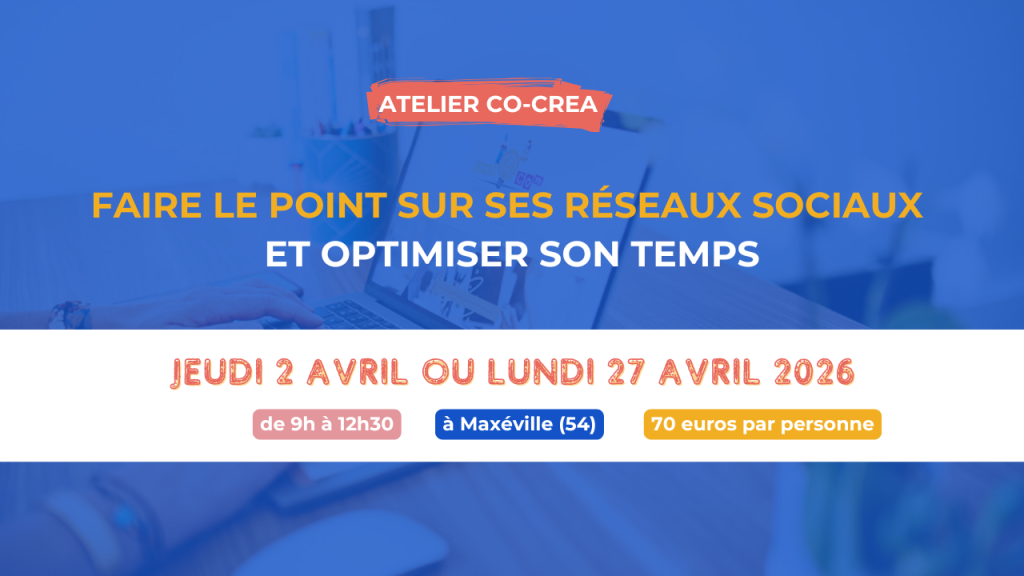 ATELIER CO-CREA

FAIRE LE POINT SUR SES RÉSEAUX SOCIAUX
ET OPTIMISER SON TEMPS

JEUDI 2 AVRIL OU LUNDI 27 AVRIL 2026

de 9h à 12h30

à Maxéville (54)

70 euros par personne